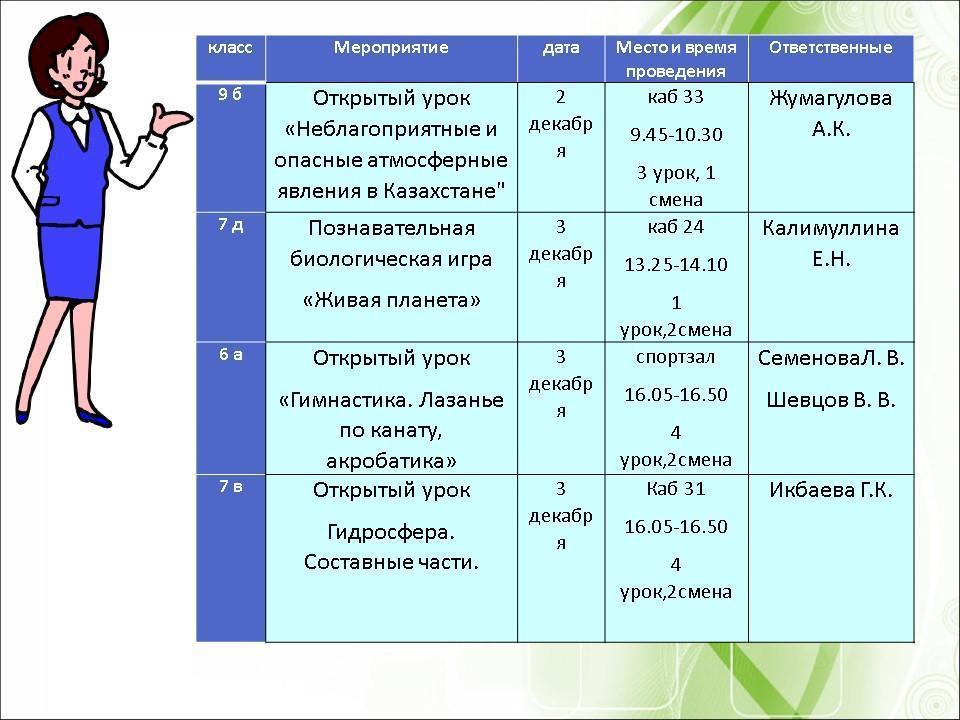 | класс | Мероприятие | дата | Место и время проведения | Ответственные |
|---|---|---|---|---|
| 9 б | Открытый урок «Неблагоприятные и опасные атмосферные явления в Казахстане" | 2 декабря | каб 33 9.45-10.30 3 урок, 1 смена | Жумагулова А.К. |
| 7 д | Познавательная биологическая игра «Живая планета» | 3 декабря | каб 24 13.25-14.10 1 урок,2смена | Калимуллина Е.Н. |
| 6 а | Открытый урок «Гимнастика. Лазанье по канату, акробатика» | 3 декабря | спортзал 16.05-16.50 4 урок,2смена | СеменоваЛ. В. Шевцов В. В. |
| 7 в | Открытый урок Гидросфера. Составные части. | 3 декабря | Каб 31 16.05-16.50 4 урок,2смена | Икбаева Г.К. |